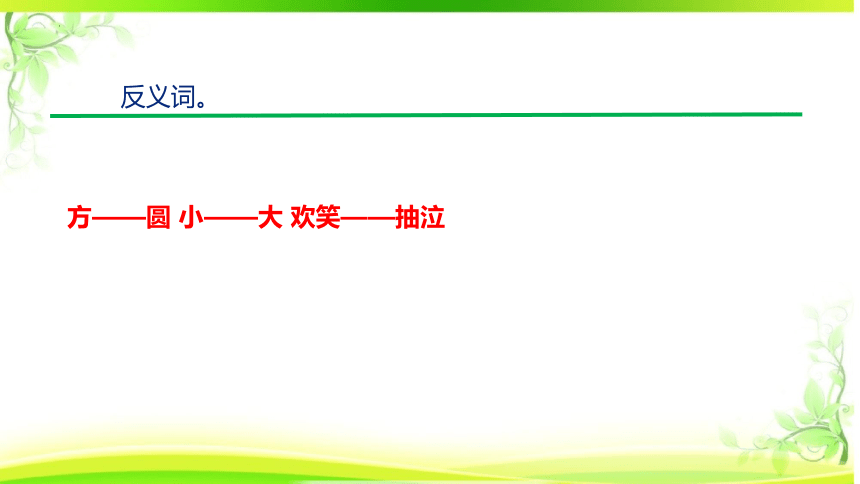 反义词。

方——圆 小——大 欢笑——抽泣